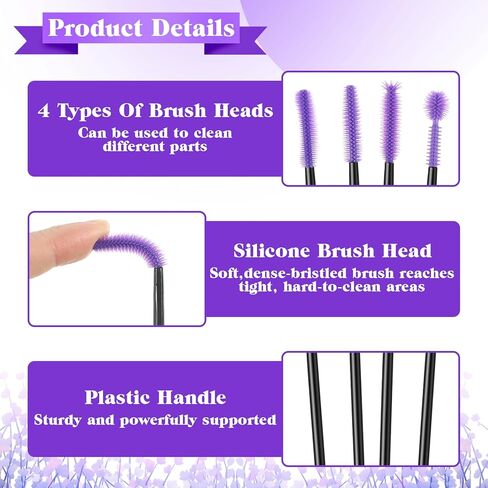 Product Details

4 Types Of Brush Heads
Can be used to clean different parts

Silicone Brush Head
Soft,dense-bristled brush reaches tight, hard-to-clean areas

Plastic Handle
Sturdy and powerfully supported